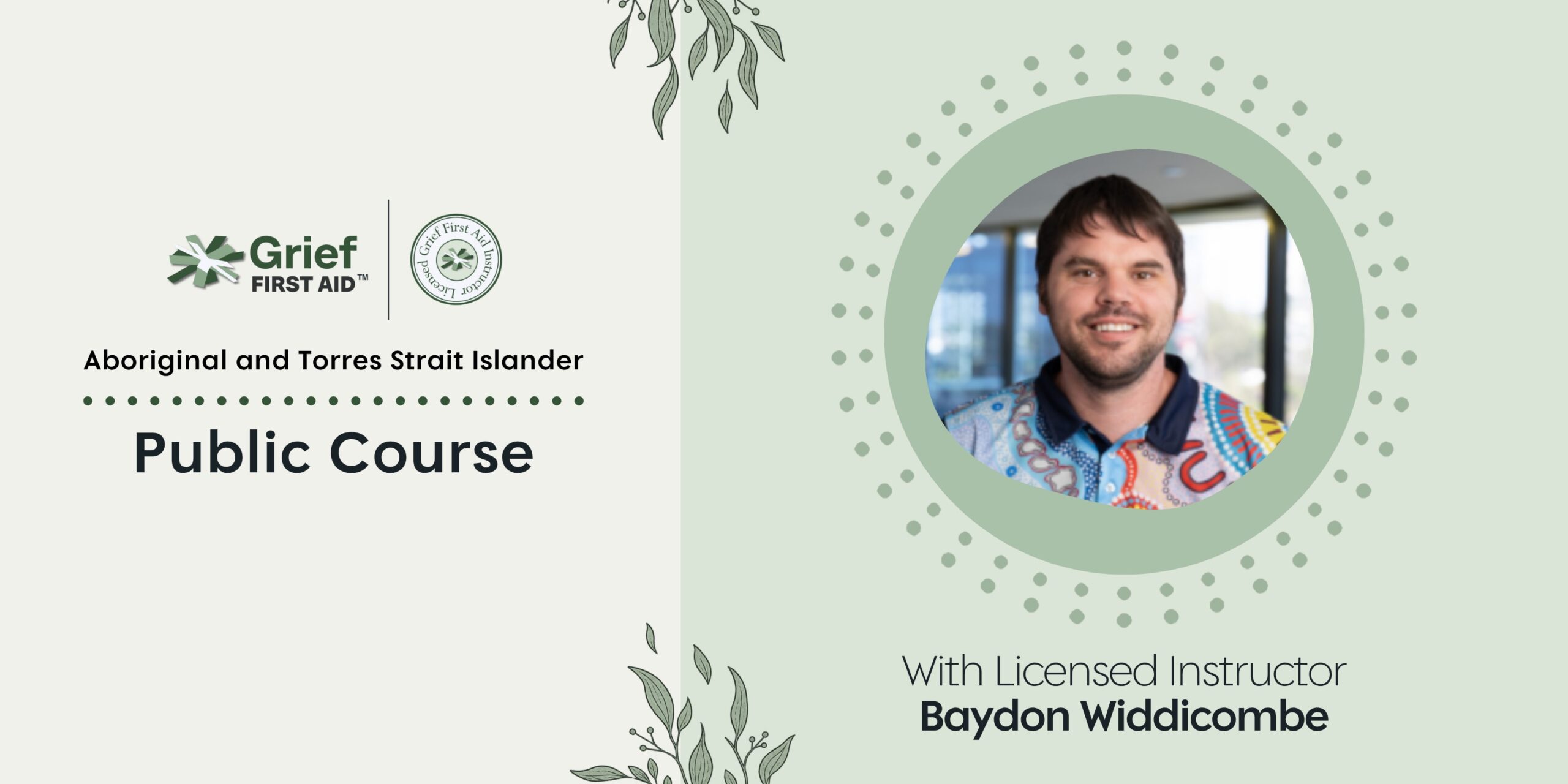 Grief FIRST AID™

Grief First Aid Instructor Licensed

Aboriginal and Torres Strait Islander

Public Course

With Licensed Instructor
Baydon Widdicombe